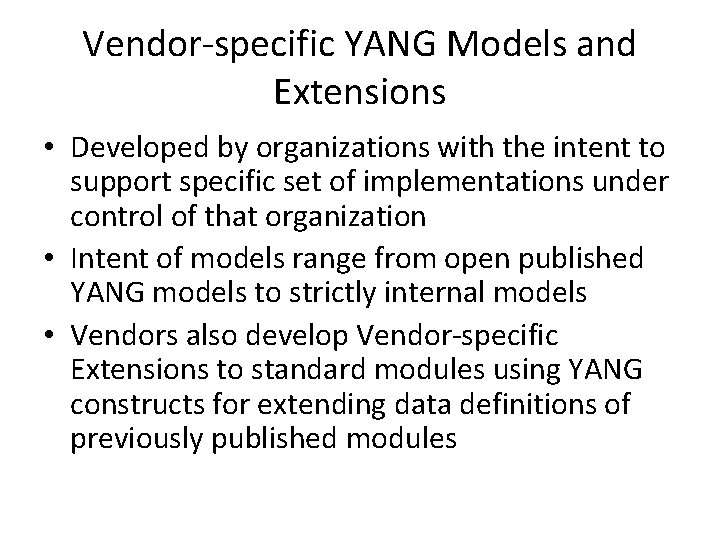 Vendor-specific YANG Models and Extensions

• Developed by organizations with the intent to support specific set of implementations under control of that organization
• Intent of models range from open published YANG models to strictly internal models
• Vendors also develop Vendor-specific Extensions to standard modules using YANG constructs for extending data definitions of previously published modules